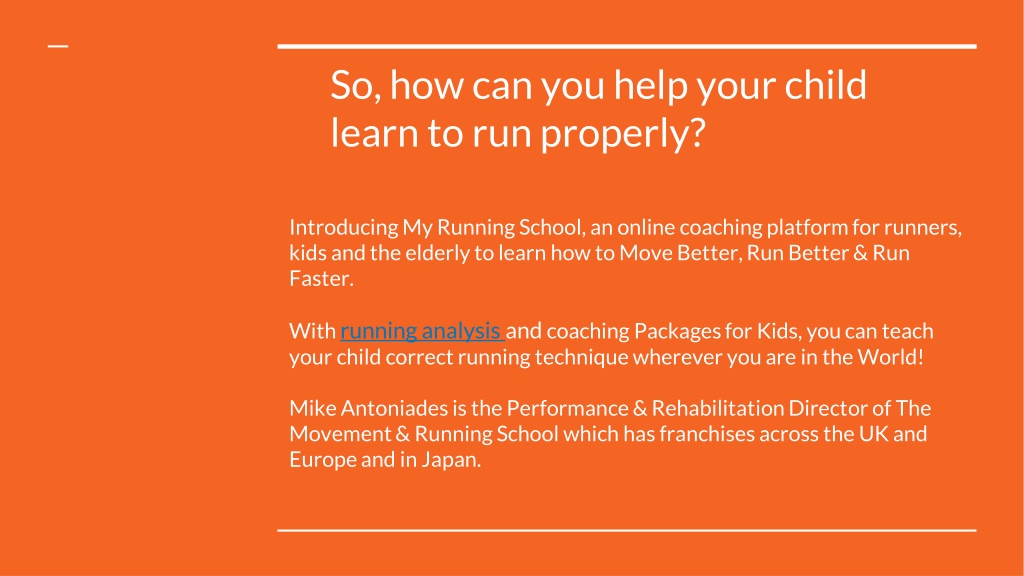 So, how can you help your child learn to run properly?

Introducing My Running School, an online coaching platform for runners, kids and the elderly to learn how to Move Better, Run Better & Run Faster.

With running analysis and coaching Packages for Kids, you can teach your child correct running technique wherever you are in the World!

Mike Antoniades is the Performance & Rehabilitation Director of The Movement & Running School which has franchises across the UK and Europe and in Japan.